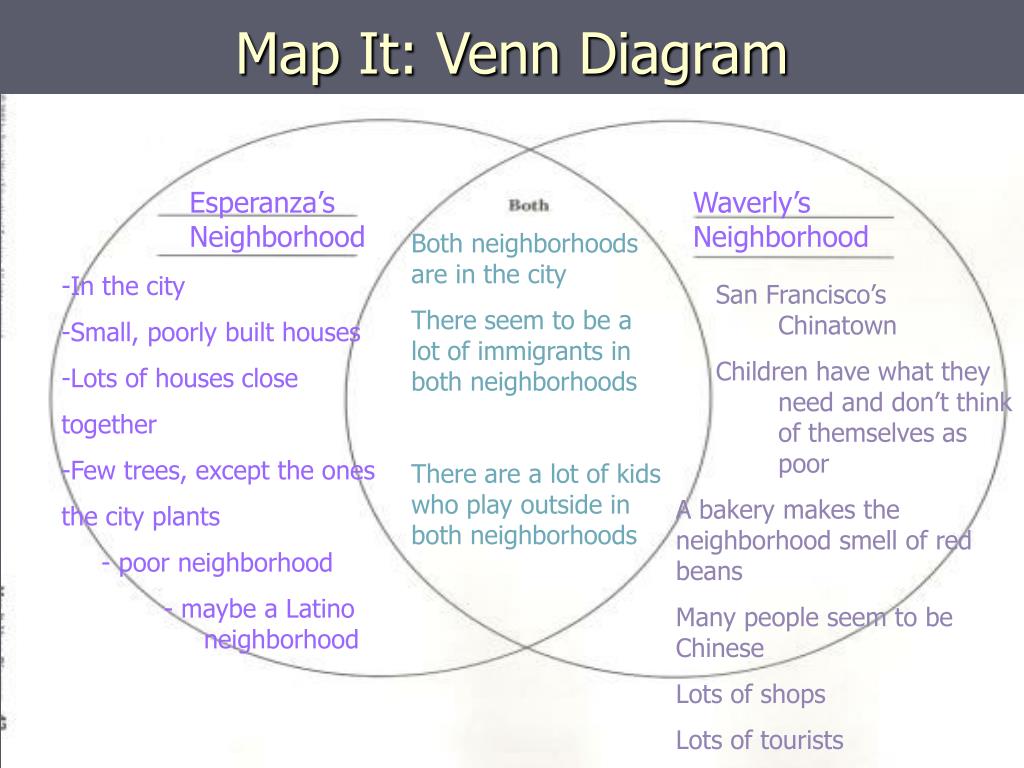 Map It: Venn Diagram

Esperanza's Neighborhood

-In the city

-Small, poorly built houses

-Lots of houses close together

-Few trees, except the ones the city plants

- poor neighborhood

- maybe a Latino neighborhood

Both

Both neighborhoods are in the city

There seem to be a lot of immigrants in both neighborhoods

There are a lot of kids who play outside in both neighborhoods

Waverly's Neighborhood

San Francisco's Chinatown

Children have what they need and don't think of themselves as poor

A bakery makes the neighborhood smell of red beans

Many people seem to be Chinese

Lots of shops

Lots of tourists